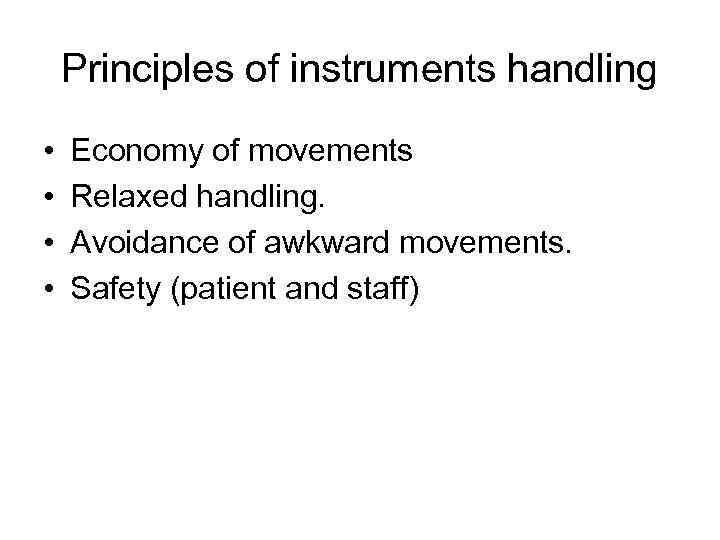 Principles of instruments handling

• Economy of movements
• Relaxed handling.
• Avoidance of awkward movements.
• Safety (patient and staff)